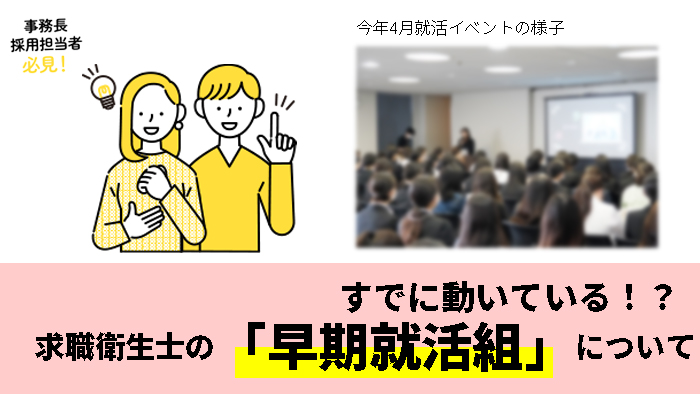 事務長
採用担当者
必見!

今年4月就活イベントの様子

すでに動いている！？
求職衛生士の「早期就活組」について